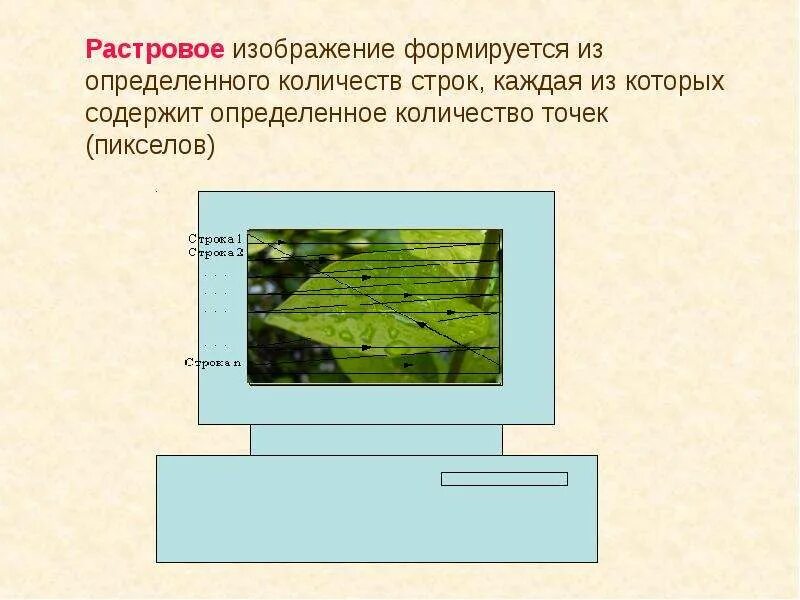 Растровое изображение формируется из определенного количеств строк, каждая из которых содержит определенное количество точек (пикселов)

Строка 1
Строка 2
. . .
. . .
. . .
. . .
Строка n